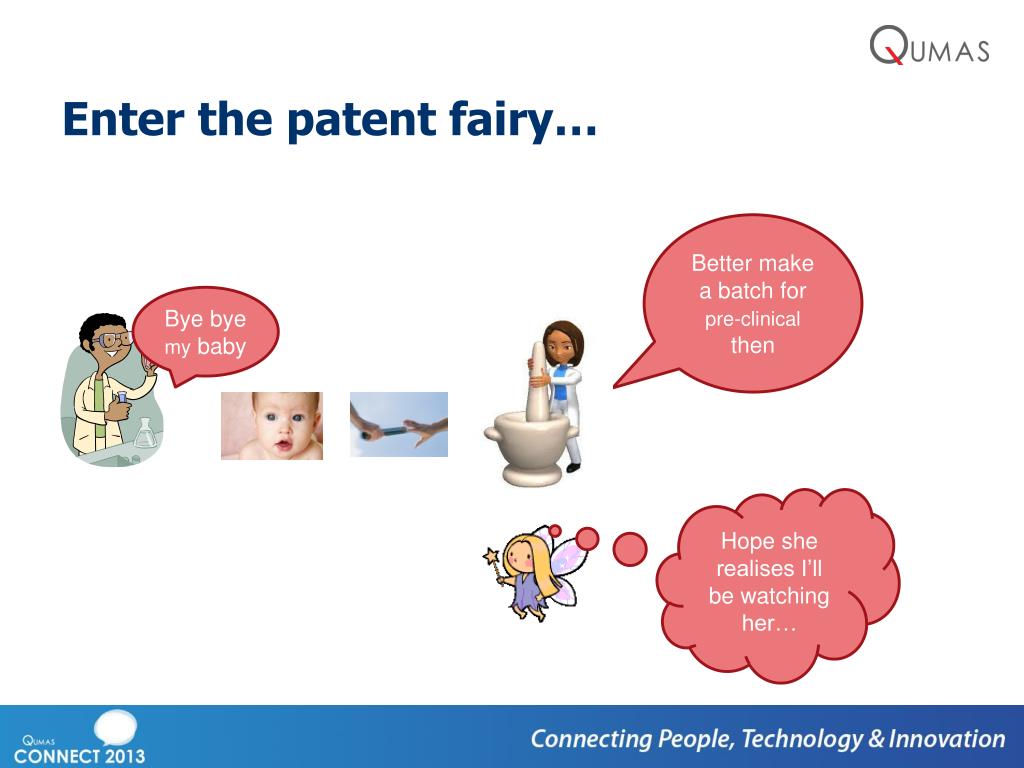 QUMAS

Enter the patent fairy…

Bye bye my baby

Better make a batch for pre-clinical then

Hope she realises I'll be watching her…

QUMAS CONNECT 2013

Connecting People, Technology & Innovation